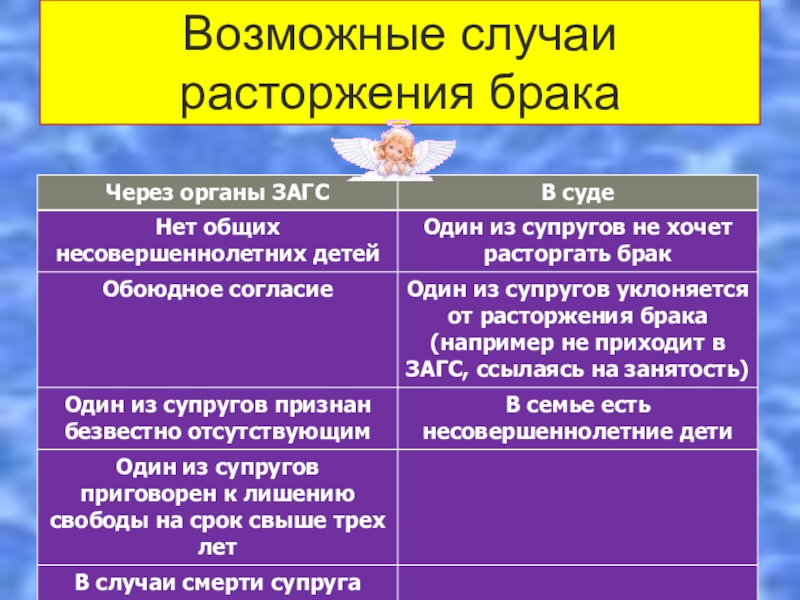 Возможные случаи расторжения брака

| Через органы ЗАГС | В суде |
|---|---|
| Нет общих несовершеннолетних детей | Один из супругов не хочет расторгать брак |
| Обоюдное согласие | Один из супругов уклоняется от расторжения брака (например не приходит в ЗАГС, ссылаясь на занятость) |
| Один из супругов признан безвестно отсутствующим | В семье есть несовершеннолетние дети |
| Один из супругов приговорен к лишению свободы на срок свыше трех лет | |
| В случаи смерти супруга | |